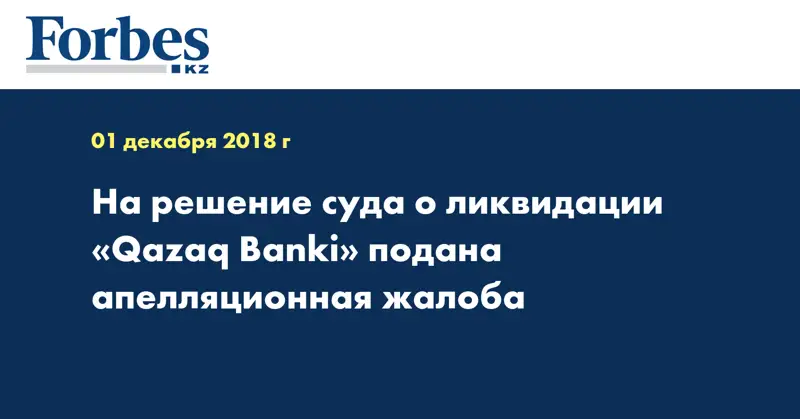 Forbes
KZ

01 декабря 2018 г

На решение суда о ликвидации «Qazaq Banki» подана апелляционная жалоба